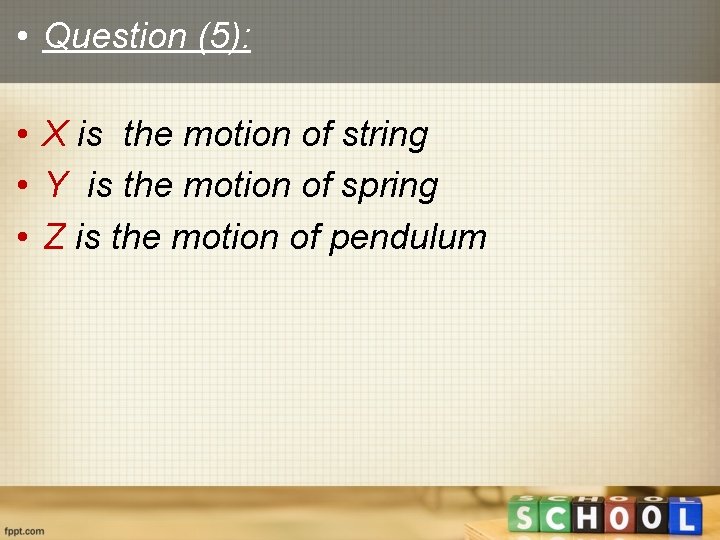 • Question (5):

• X is the motion of string
• Y is the motion of spring
• Z is the motion of pendulum

fppt.com

SCHOOL